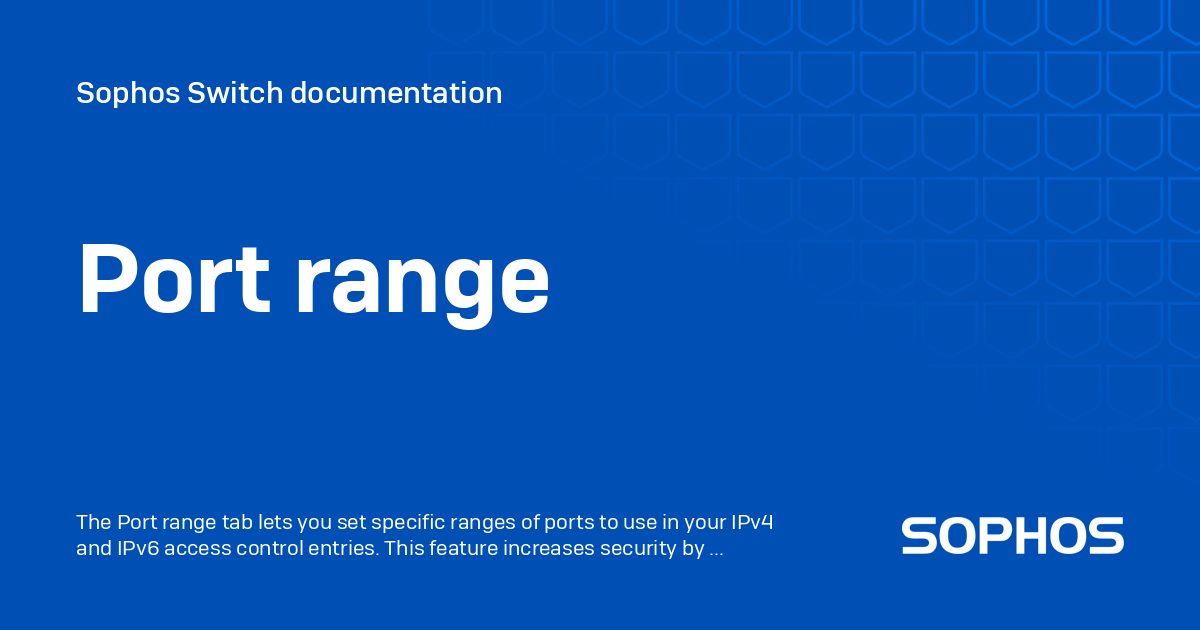 Sophos Switch documentation

Port range

The Port range tab lets you set specific ranges of ports to use in your IPv4 and IPv6 access control entries. This feature increases security by ...

SOPHOS